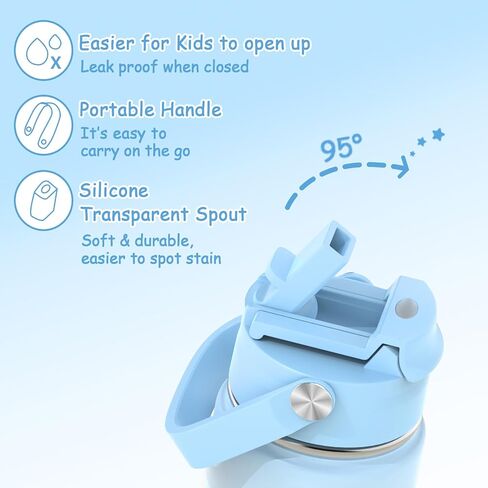 x

Easier for Kids to open up
Leak proof when closed

Portable Handle
It's easy to carry on the go

Silicone Transparent Spout
Soft & durable, easier to spot stain

95°